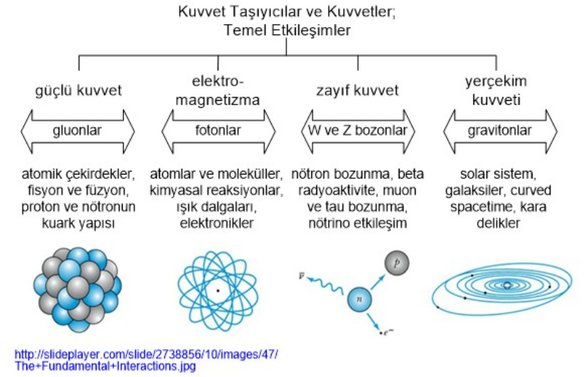 Kuvvet Taşıyıcılar ve Kuvvetler; Temel Etkileşimler

güçlü kuvvet

gluonlar

atomik çekirdekler, fisyon ve füzyon, proton ve nötronun kuark yapısı

elektro-magnetizma

fotonlar

atomlar ve moleküller, kimyasal reaksiyonlar, ışık dalgaları, elektronikler

zayıf kuvvet

W ve Z bozonlar

nötron bozunma, beta radyoaktivite, muon ve tau bozunma, nötrino etkileşim

$\bar{\nu}$

$p$

$n$

$e^-$

yerçekim kuvveti

gravitonlar

solar sistem, galaksiler, curved spacetime, kara delikler

http://slideplayer.com/slide/2738856/10/images/47/The+Fundamental+Interactions.jpg